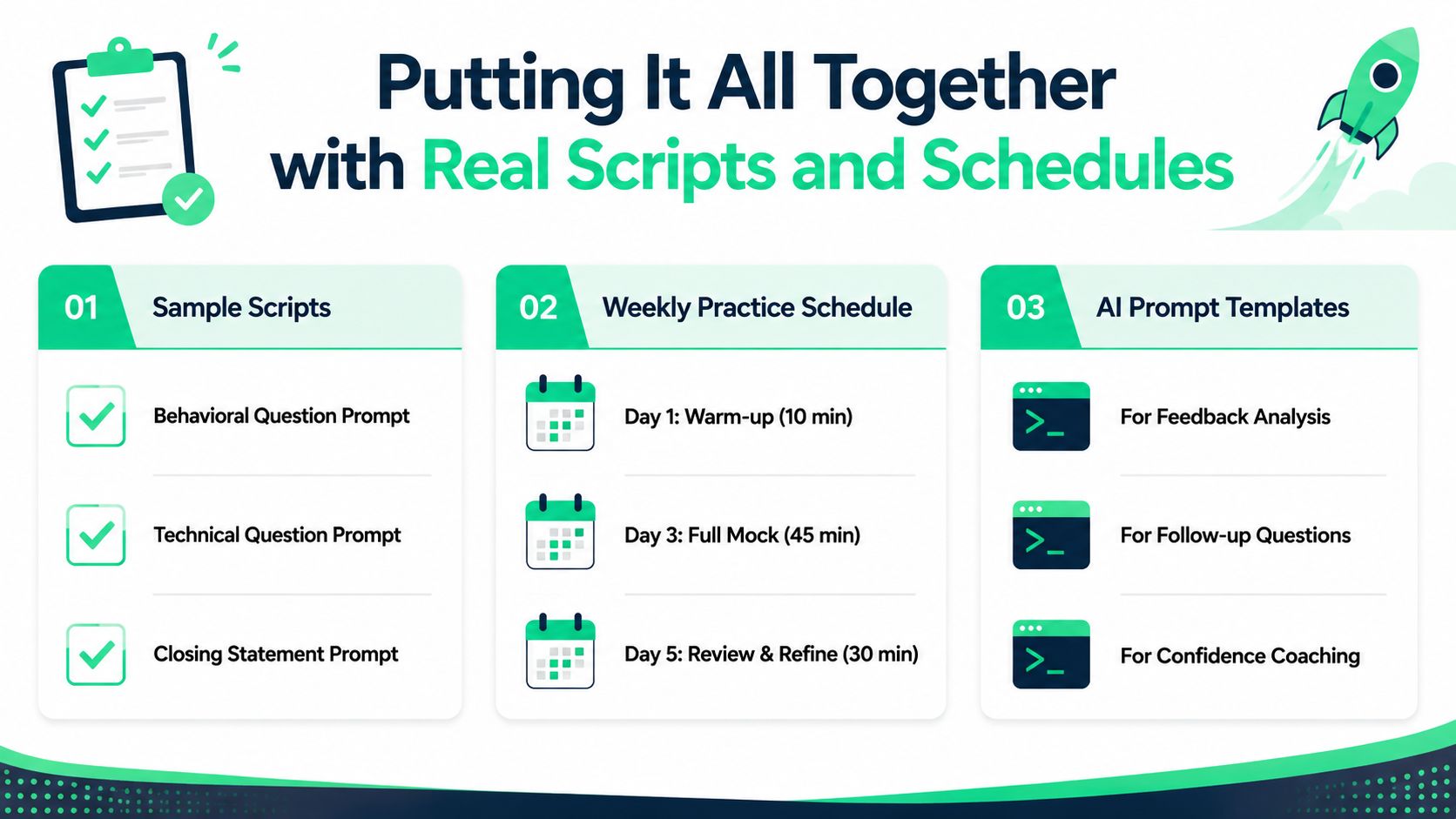 Putting It All Together with Real Scripts and Schedules

01 Sample Scripts

Behavioral Question Prompt

Technical Question Prompt

Closing Statement Prompt

02 Weekly Practice Schedule

Day 1: Warm-up (10 min)

Day 3: Full Mock (45 min)

Day 5: Review & Refine (30 min)

03 AI Prompt Templates

>_ For Feedback Analysis

>_ For Follow-up Questions

>_ For Confidence Coaching